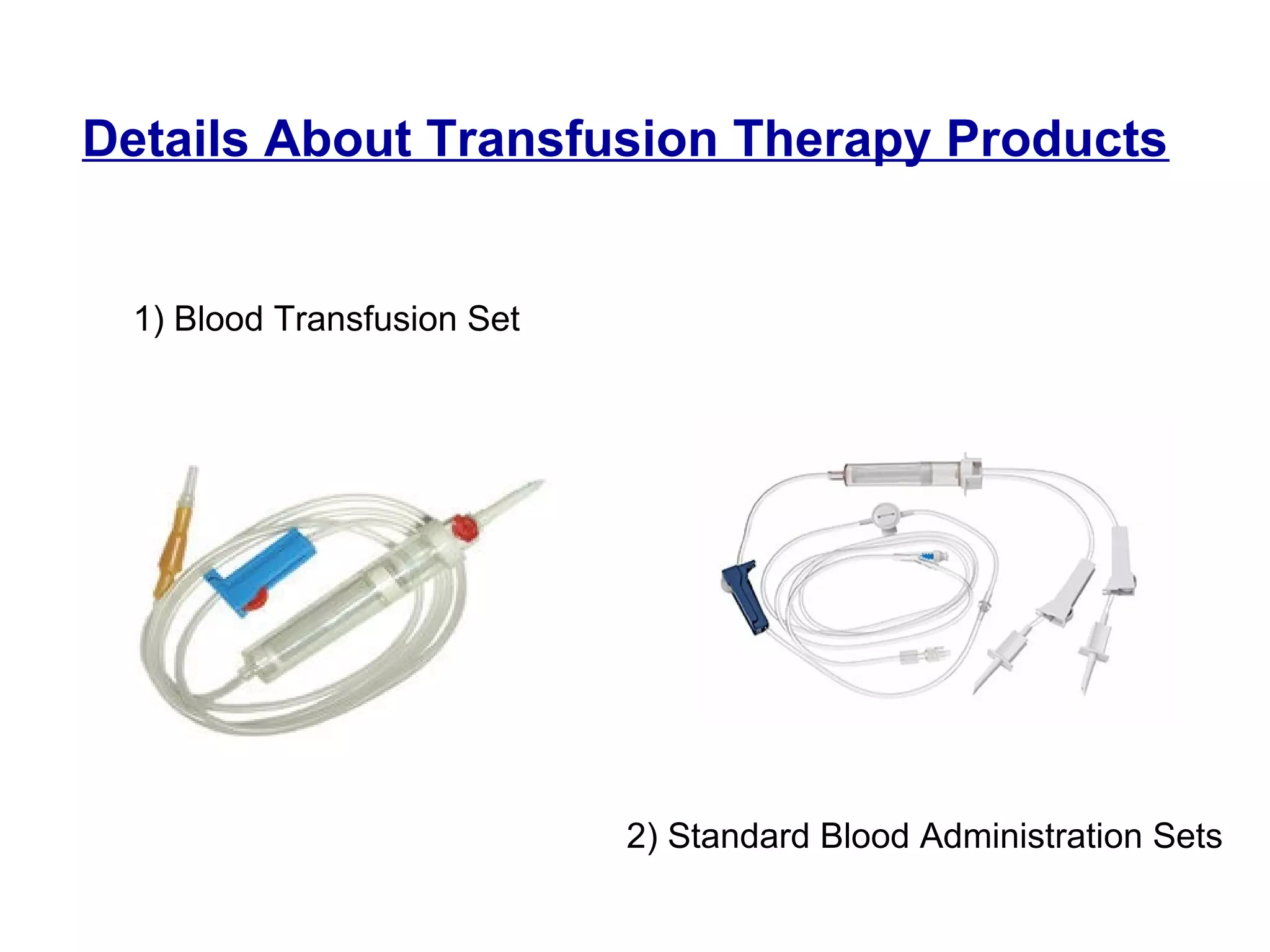 Details About Transfusion Therapy Products

1) Blood Transfusion Set

2) Standard Blood Administration Sets